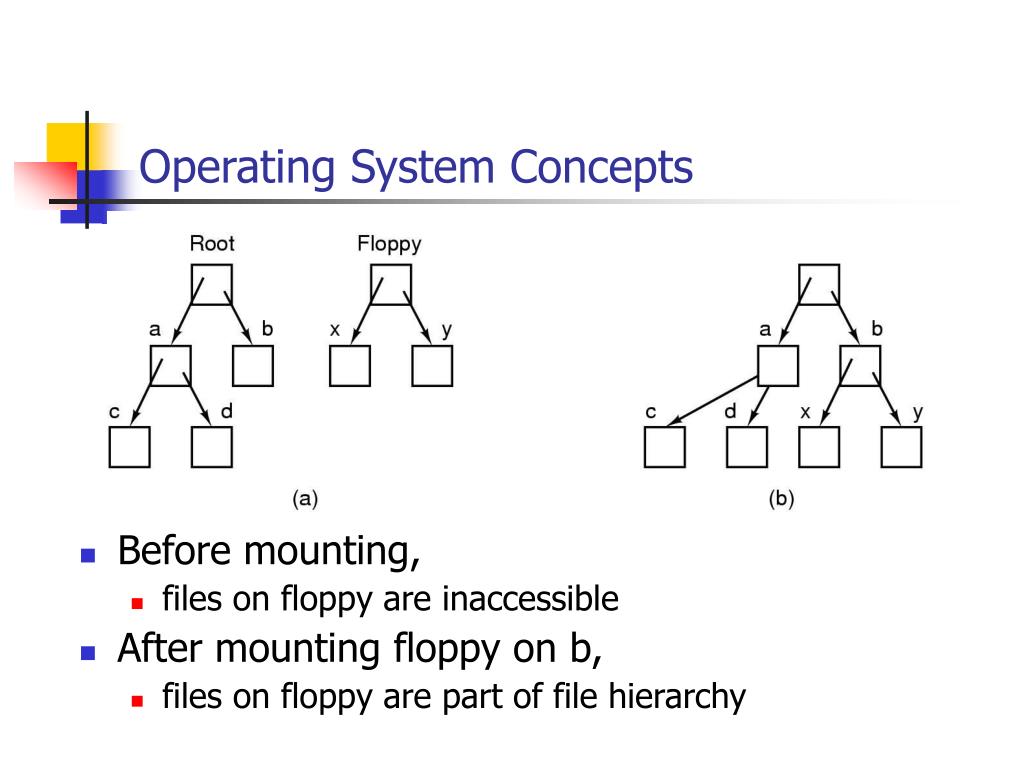 Operating System Concepts

Root

Floppy

a

b

x

y

c

d

(a)

a

b

c

d

x

y

(b)

Before mounting,
files on floppy are inaccessible
After mounting floppy on b,
files on floppy are part of file hierarchy